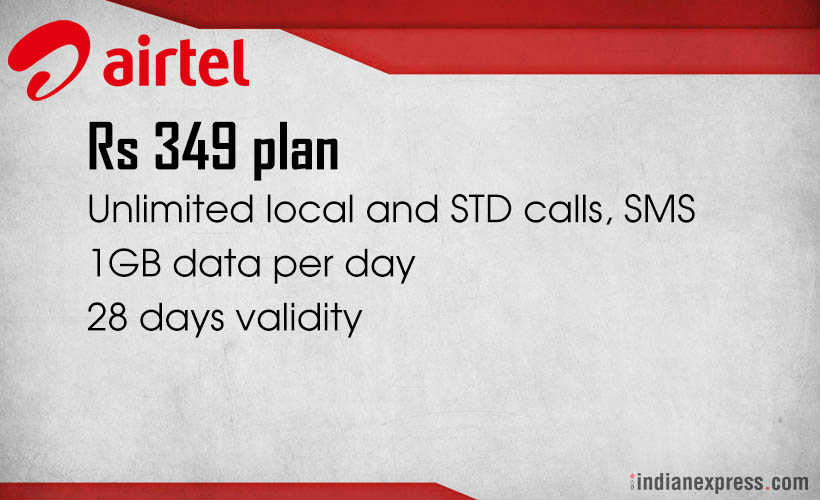 airtel

Rs 349 plan

Unlimited local and STD calls, SMS
1GB data per day
28 days validity

indianexpress.com